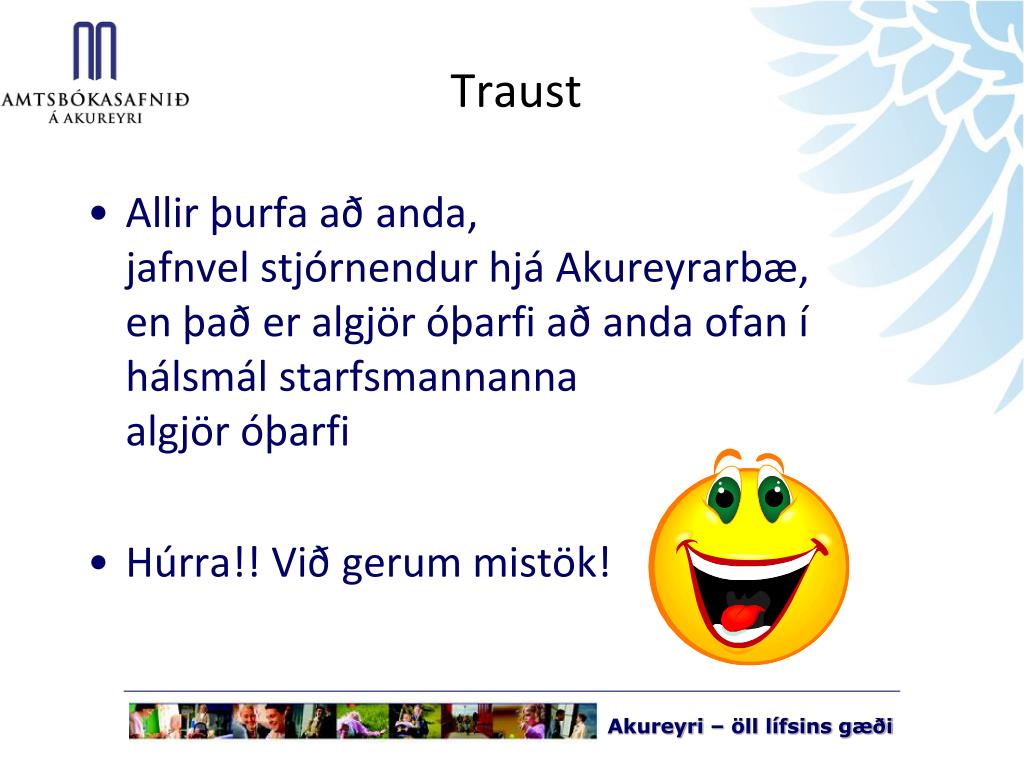 AMTSBÓKASAFNIÐ
Á AKUREYRI

Traust

• Allir þurfa að anda,
jafnvel stjórnendur hjá Akureyrarbæ,
en það er algjör óþarfi að anda ofan í hálsmál starfsmannanna
algjör óþarfi

• Húrra!! Við gerum mistök!

Akureyri – öll lífsins gæði